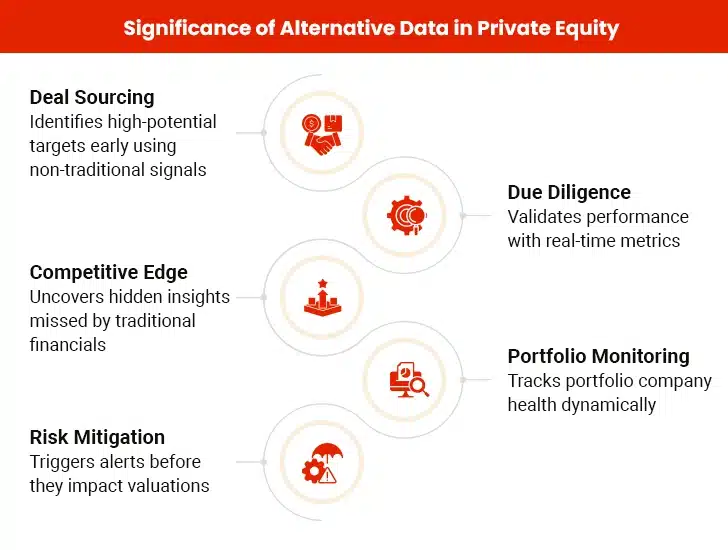 Significance of Alternative Data in Private Equity

Deal Sourcing
Identifies high-potential targets early using non-traditional signals

Due Diligence
Validates performance with real-time metrics

Competitive Edge
Uncovers hidden insights missed by traditional financials

Portfolio Monitoring
Tracks portfolio company health dynamically

Risk Mitigation
Triggers alerts before they impact valuations